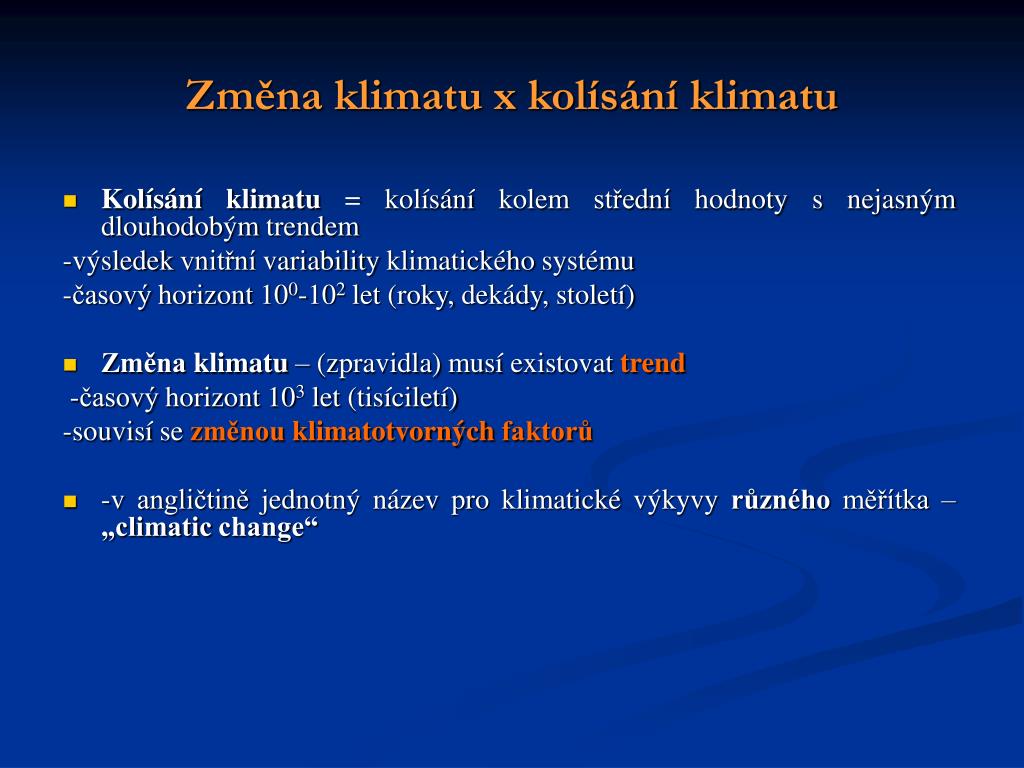 Změna klimatu x kolísání klimatu

Kolísání klimatu = kolísání kolem střední hodnoty s nejasným dlouhodobým trendem

-výsledek vnitřní variability klimatického systému

-časový horizont $10^0$-$10^2$ let (roky, dekády, století)

Změna klimatu – (zpravidla) musí existovat trend

-časový horizont $10^3$ let (tisíciletí)

-souvisí se změnou klimatotvorných faktorů

-v angličtině jednotný název pro klimatické výkyvy různého měřítka – „climatic change“